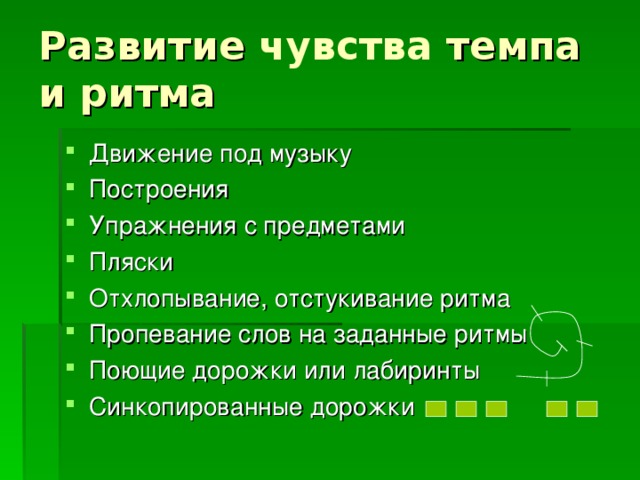 Развитие чувства темпа и ритма

- Движение под музыку
- Построения
- Упражнения с предметами
- Пляски
- Отхлопывание, отстукивание ритма
- Пропевание слов на заданные ритмы
- Поющие дорожки или лабиринты
- Синкопированные дорожки